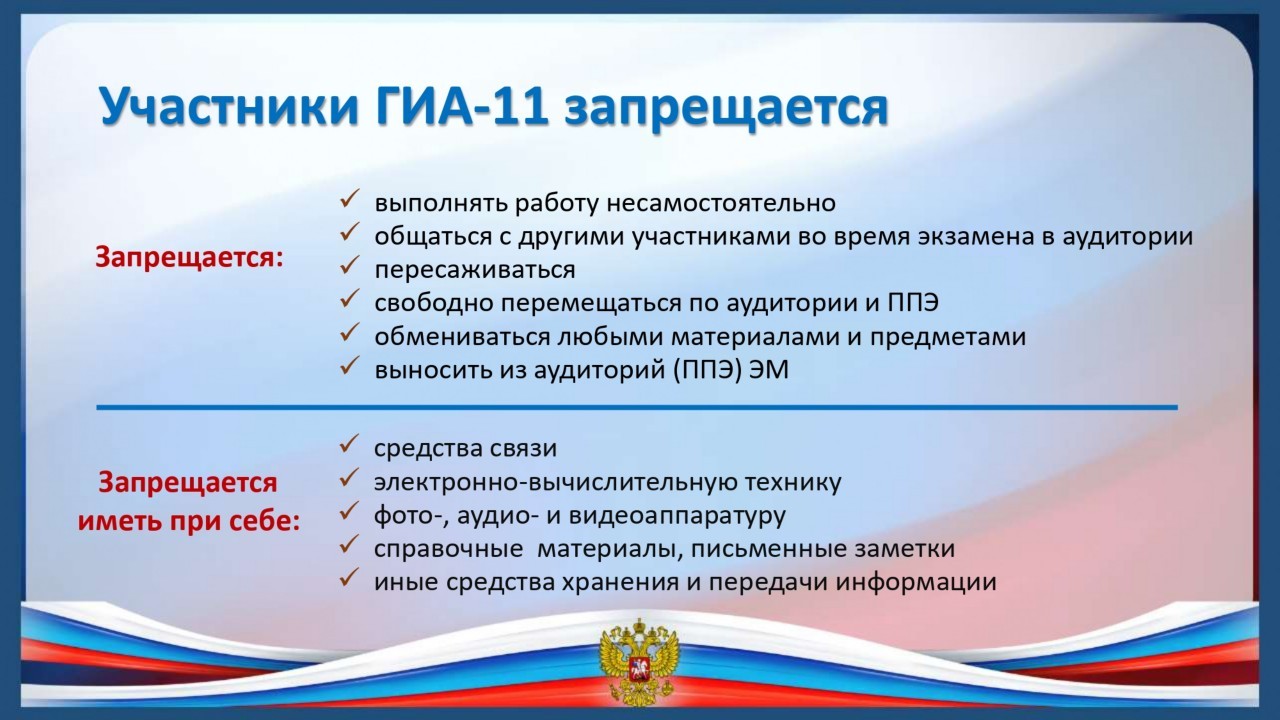 Участники ГИА-11 запрещается

Запрещается:

✓ выполнять работу несамостоятельно
✓ общаться с другими участниками во время экзамена в аудитории
✓ пересаживаться
✓ свободно перемещаться по аудитории и ППЭ
✓ обмениваться любыми материалами и предметами
✓ выносить из аудиторий (ППЭ) ЭМ

Запрещается иметь при себе:

✓ средства связи
✓ электронно-вычислительную технику
✓ фото-, аудио- и видеоаппаратуру
✓ справочные материалы, письменные заметки
✓ иные средства хранения и передачи информации